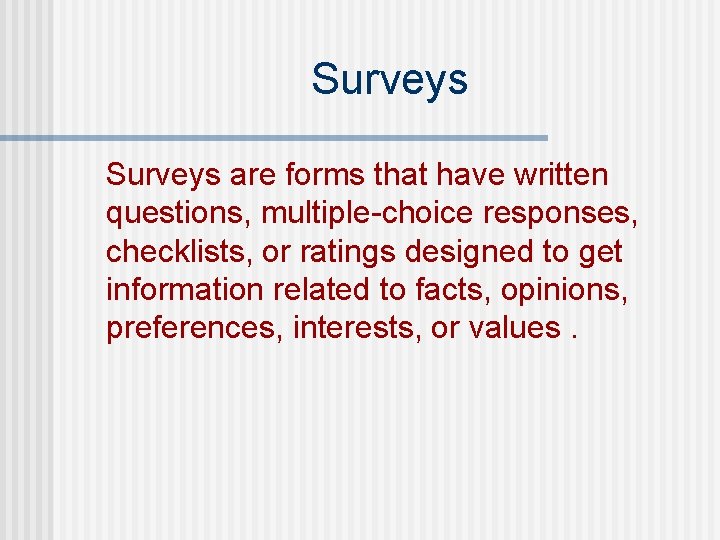 Surveys

Surveys are forms that have written questions, multiple-choice responses, checklists, or ratings designed to get information related to facts, opinions, preferences, interests, or values .